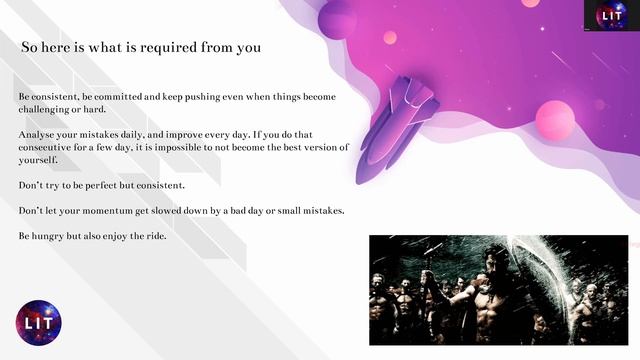 LIT

So here is what is required from you

Be consistent, be committed and keep pushing even when things become challenging or hard.

Analyse your mistakes daily, and improve every day. If you do that consecutive for a few day, it is impossible to not become the best version of yourself.

Don't try to be perfect but consistent.

Don't let your momentum get slowed down by a bad day or small mistakes.

Be hungry but also enjoy the ride.

LIT